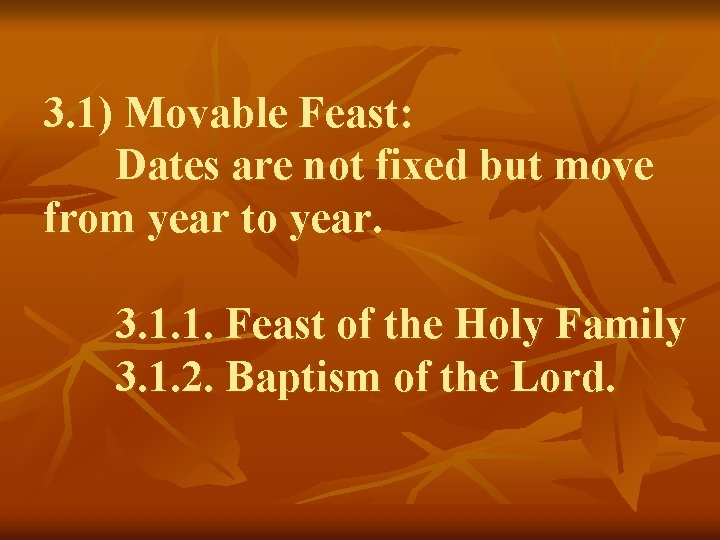 3.1) Movable Feast:
Dates are not fixed but move from year to year.

3.1.1. Feast of the Holy Family
3.1.2. Baptism of the Lord.